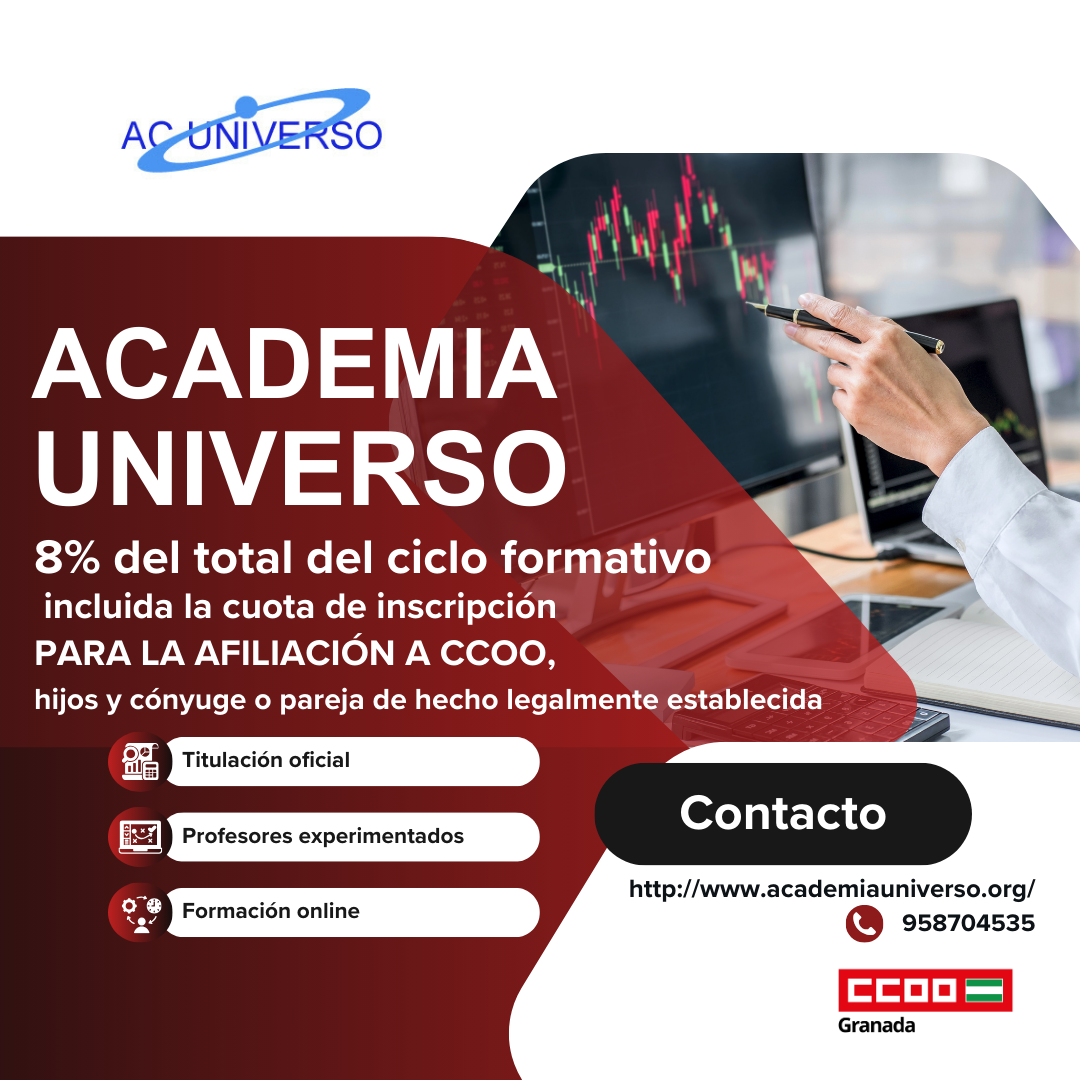 AC UNIVERSO

ACADEMIA UNIVERSO

8% del total del ciclo formativo
incluida la cuota de inscripción
PARA LA AFILIACIÓN A CCOO,
hijos y cónyuge o pareja de hecho legalmente establecida

Titulación oficial

Profesores experimentados

Formación online

Contacto

http://www.academiauniverso.org/
958704535

CCOO
Granada